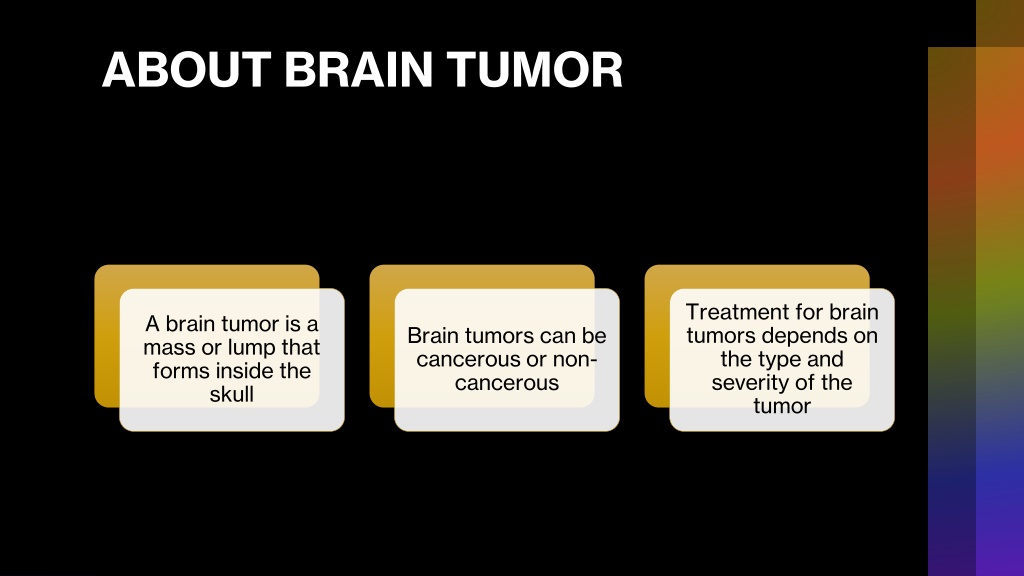 ABOUT BRAIN TUMOR

A brain tumor is a mass or lump that forms inside the skull

Brain tumors can be cancerous or non-cancerous

Treatment for brain tumors depends on the type and severity of the tumor